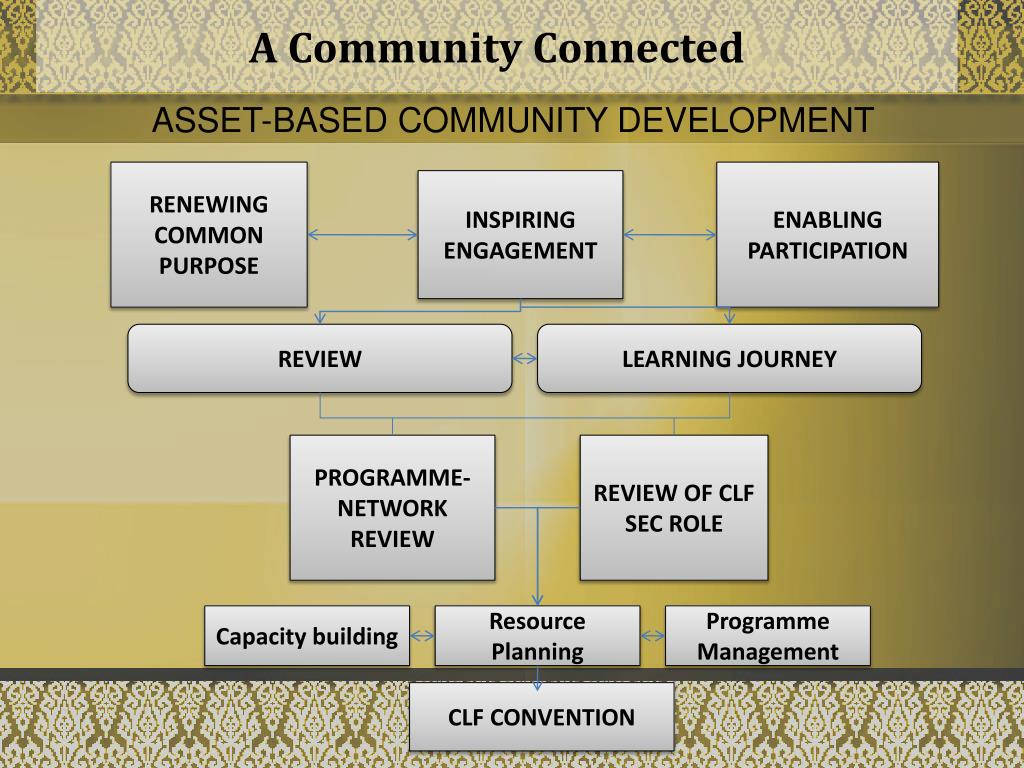 A Community Connected

ASSET-BASED COMMUNITY DEVELOPMENT

RENEWING COMMON PURPOSE

INSPIRING ENGAGEMENT

ENABLING PARTICIPATION

REVIEW

LEARNING JOURNEY

PROGRAMME-NETWORK REVIEW

REVIEW OF CLF SEC ROLE

Capacity building

Resource Planning

Programme Management

CLF CONVENTION